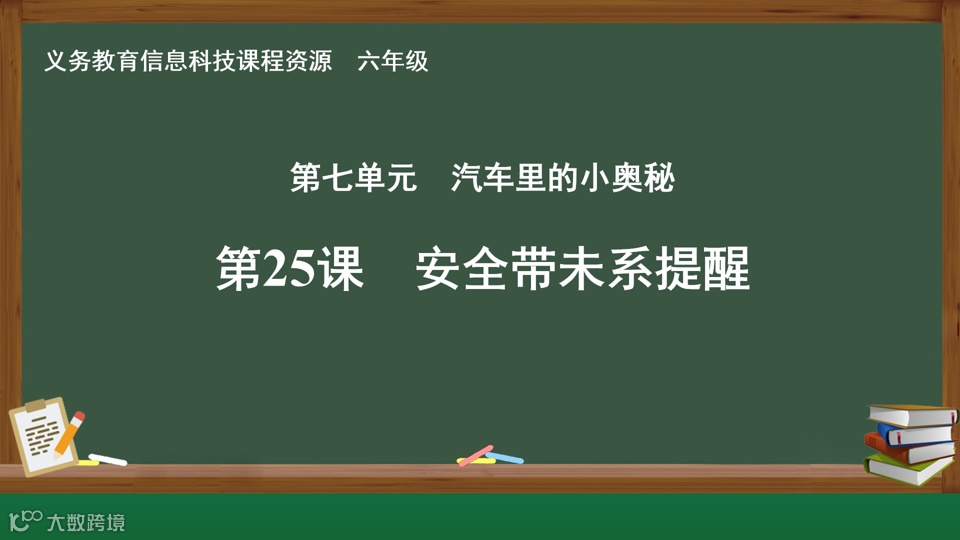 义务教育信息科技课程资源　六年级

第七单元　汽车里的小奥秘

第25课　安全带未系提醒

大数跨境